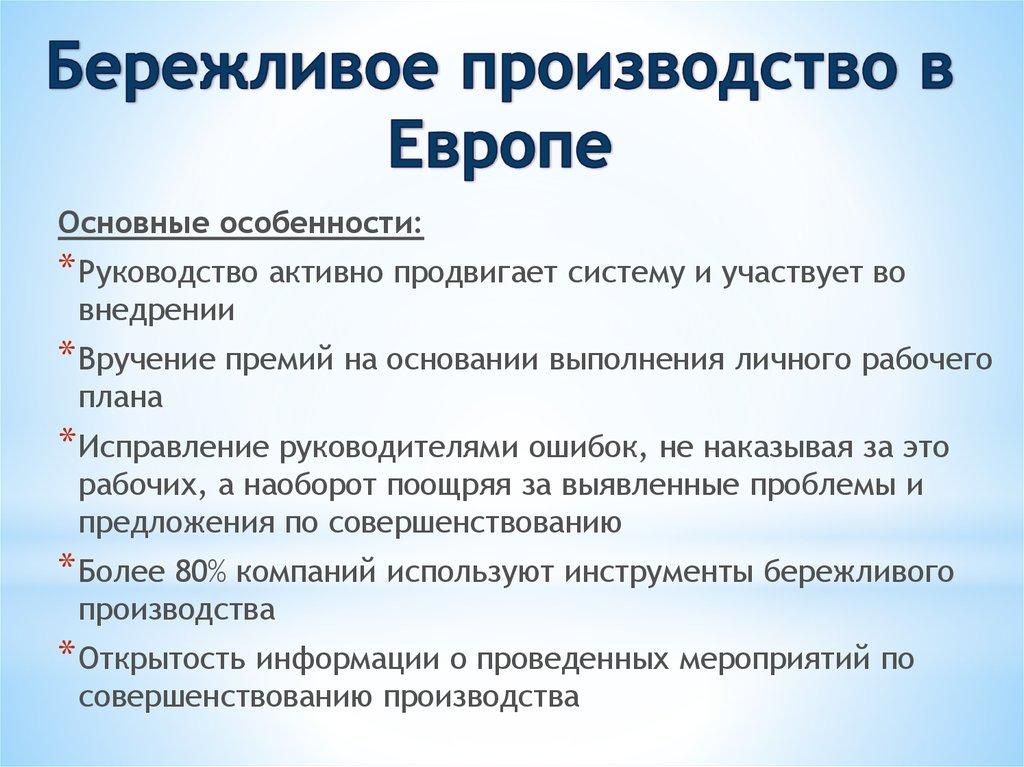 Бережливое производство в Европе

Основные особенности:

*Руководство активно продвигает систему и участвует во внедрении

*Вручение премий на основании выполнения личного рабочего плана

*Исправление руководителями ошибок, не наказывая за это рабочих, а наоборот поощряя за выявленные проблемы и предложения по совершенствованию

*Более 80% компаний используют инструменты бережливого производства

*Открытость информации о проведенных мероприятий по совершенствованию производства